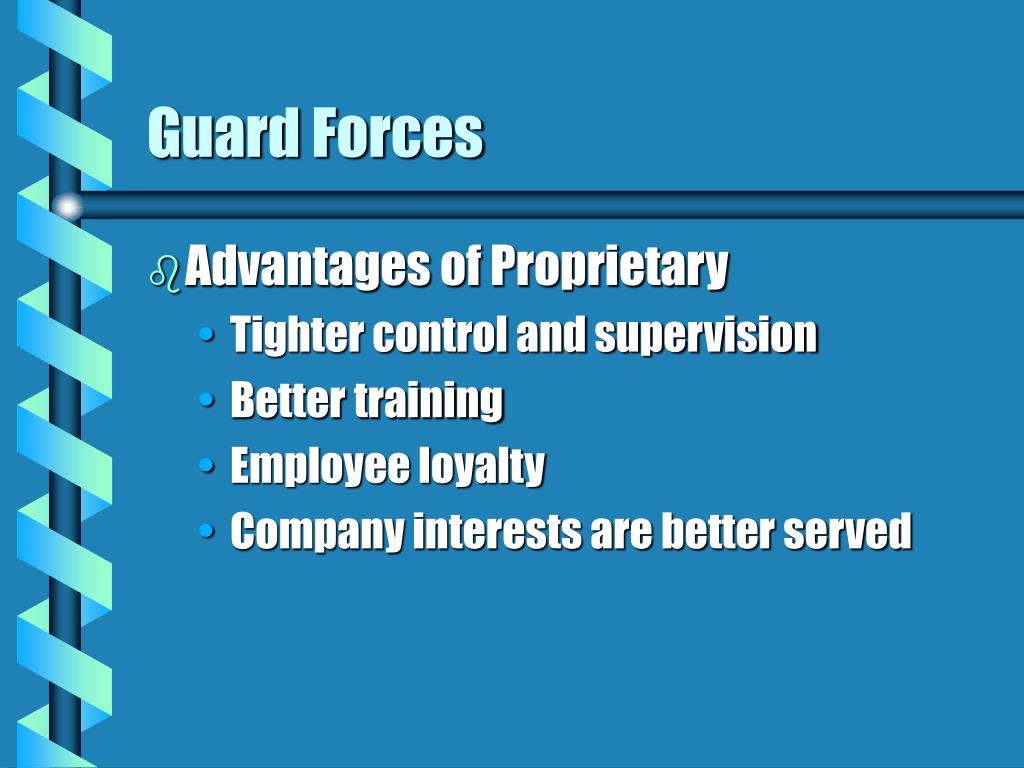 Guard Forces

Advantages of Proprietary
• Tighter control and supervision
• Better training
• Employee loyalty
• Company interests are better served